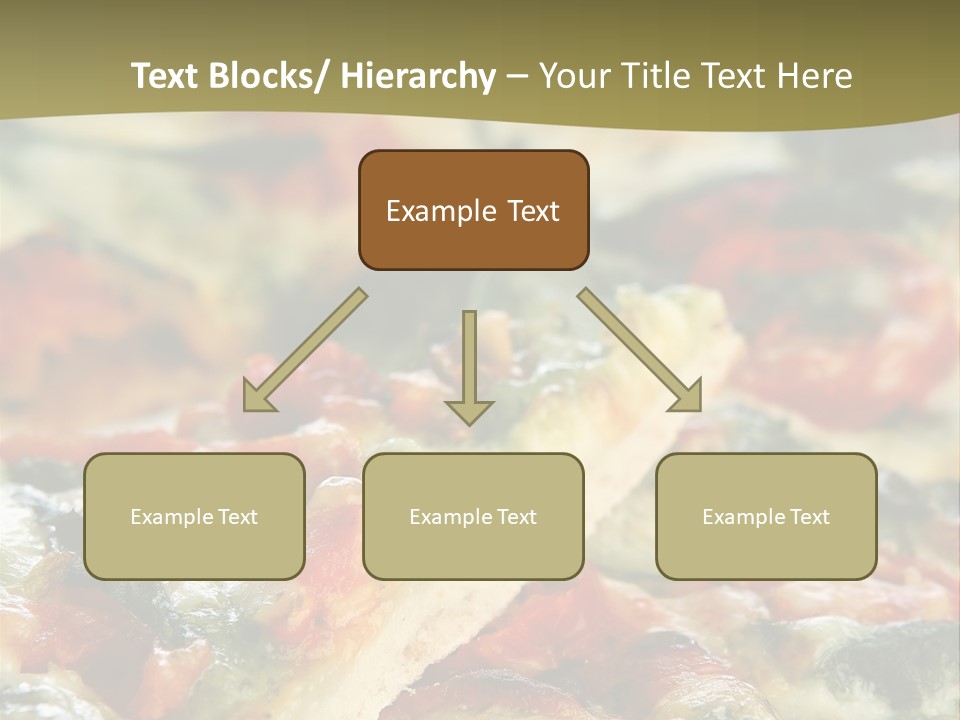 Text Blocks/ Hierarchy – Your Title Text Here

Example Text

Example Text

Example Text

Example Text